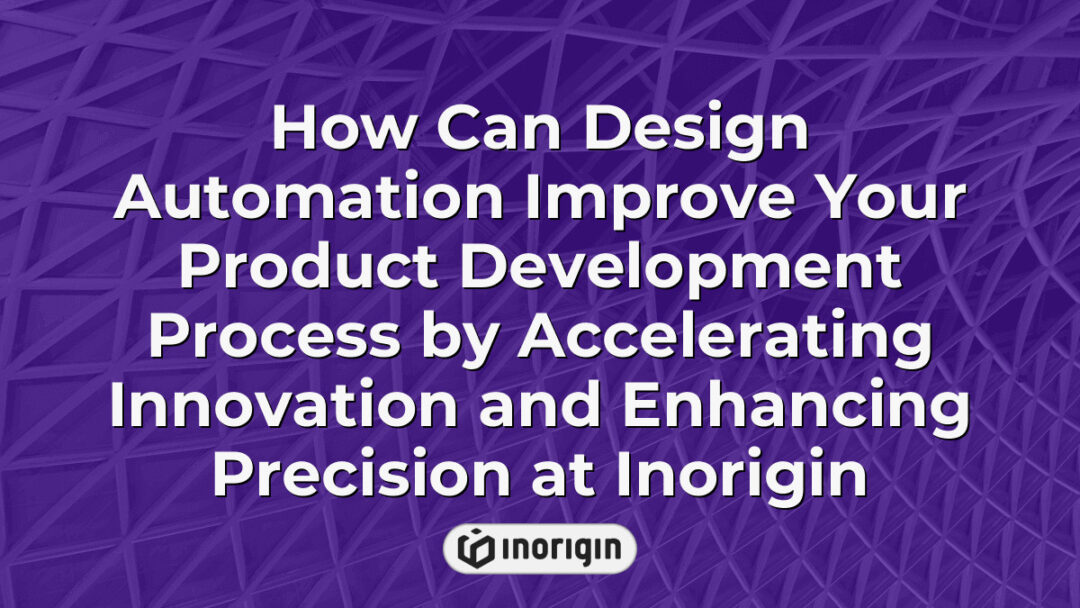 How Can Design Automation Improve Your Product Development Process by Accelerating Innovation and Enhancing Precision at Inorigin

inorigin